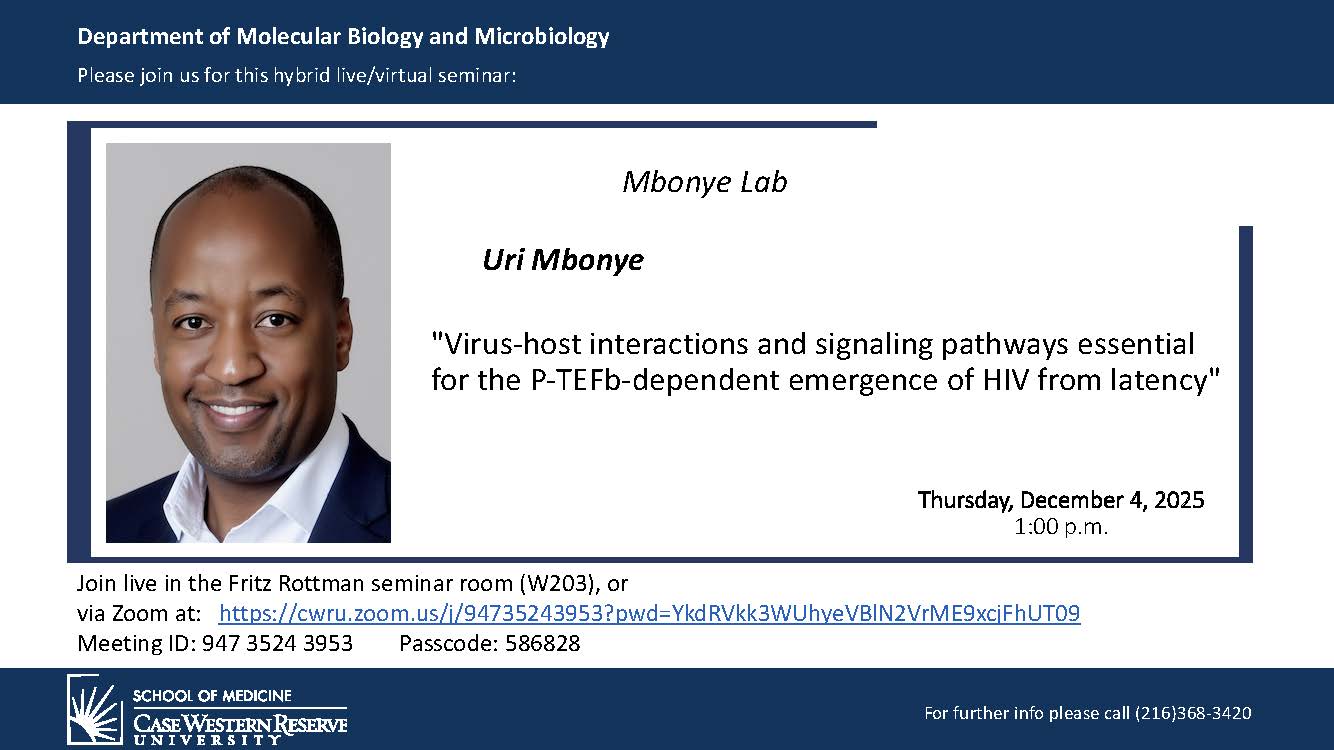 Department of Molecular Biology and Microbiology
Please join us for this hybrid live/virtual seminar:

Mbonye Lab

Uri Mbonye

"Virus-host interactions and signaling pathways essential for the P-TEFb-dependent emergence of HIV from latency"

Thursday, December 4, 2025
1:00 p.m.

Join live in the Fritz Rottman seminar room (W203), or
via Zoom at: https://cwru.zoom.us/j/94735243953?pwd=YkdRVkk3WUhyeVBlN2VrME9xcjFhUT09
Meeting ID: 947 3524 3953 Passcode: 586828

SCHOOL OF MEDICINE
CASE WESTERN RESERVE
UNIVERSITY

For further info please call (216)368-3420